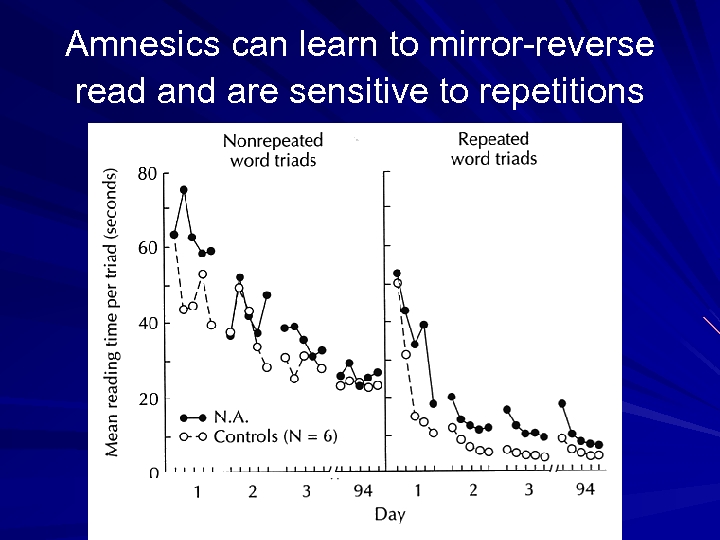 Amnesics can learn to mirror-reverse read and are sensitive to repetitions

Nonrepeated word triads

Repeated word triads

Mean reading time per triad (seconds)

80
60
40
20
0

N.A.
Controls (N = 6)

1 2 3 94

1 2 3 94

Day